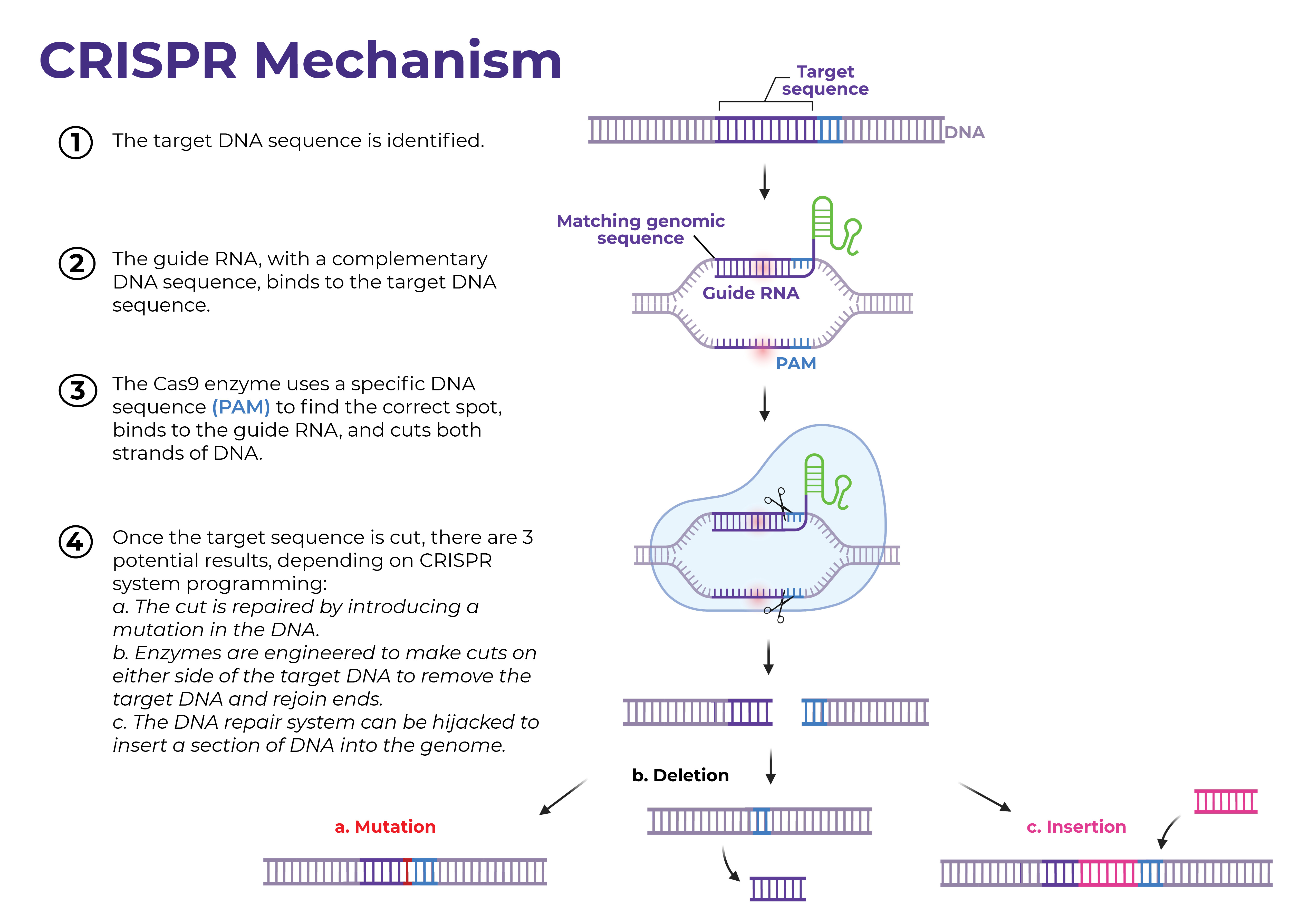 CRISPR Mechanism

1 The target DNA sequence is identified.

2 The guide RNA, with a complementary DNA sequence, binds to the target DNA sequence.

3 The Cas9 enzyme uses a specific DNA sequence (PAM) to find the correct spot, binds to the guide RNA, and cuts both strands of DNA.

4 Once the target sequence is cut, there are 3 potential results, depending on CRISPR system programming:
a. The cut is repaired by introducing a mutation in the DNA.
b. Enzymes are engineered to make cuts on either side of the target DNA to remove the target DNA and rejoin ends.
c. The DNA repair system can be hijacked to insert a section of DNA into the genome.

Target sequence

DNA

Matching genomic sequence

Guide RNA

PAM

b. Deletion

a. Mutation

c. Insertion